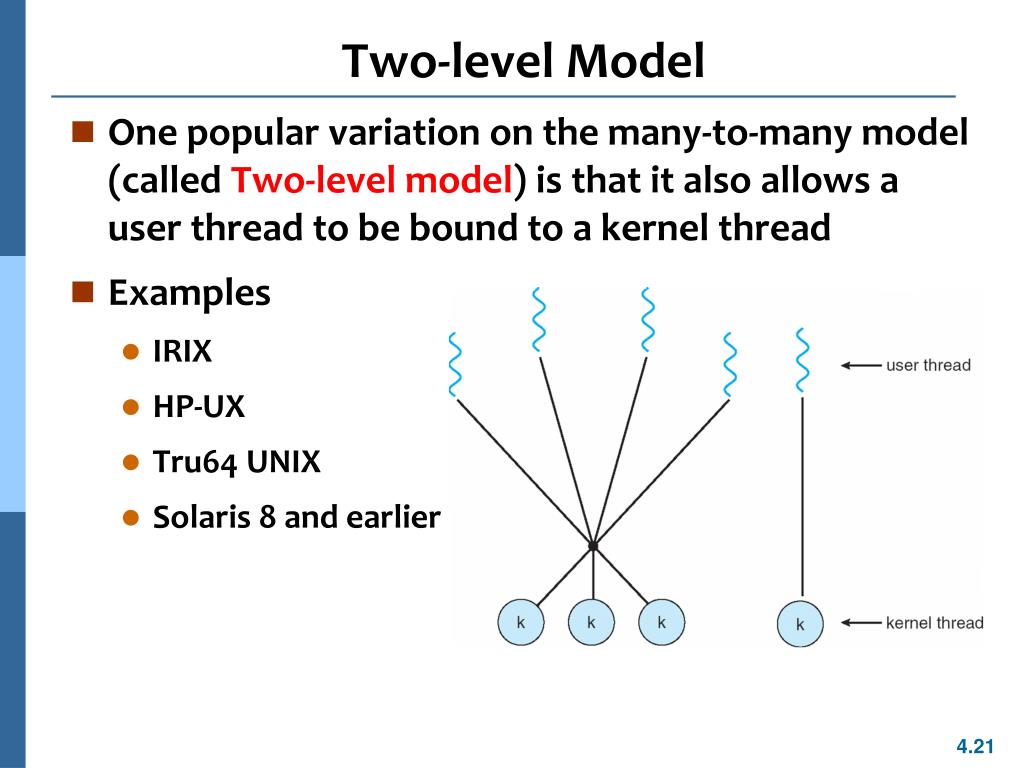 Two-level Model

One popular variation on the many-to-many model (called Two-level model) is that it also allows a user thread to be bound to a kernel thread

Examples

IRIX

HP-UX

Tru64 UNIX

Solaris 8 and earlier

user thread

k k k k

kernel thread

4.21